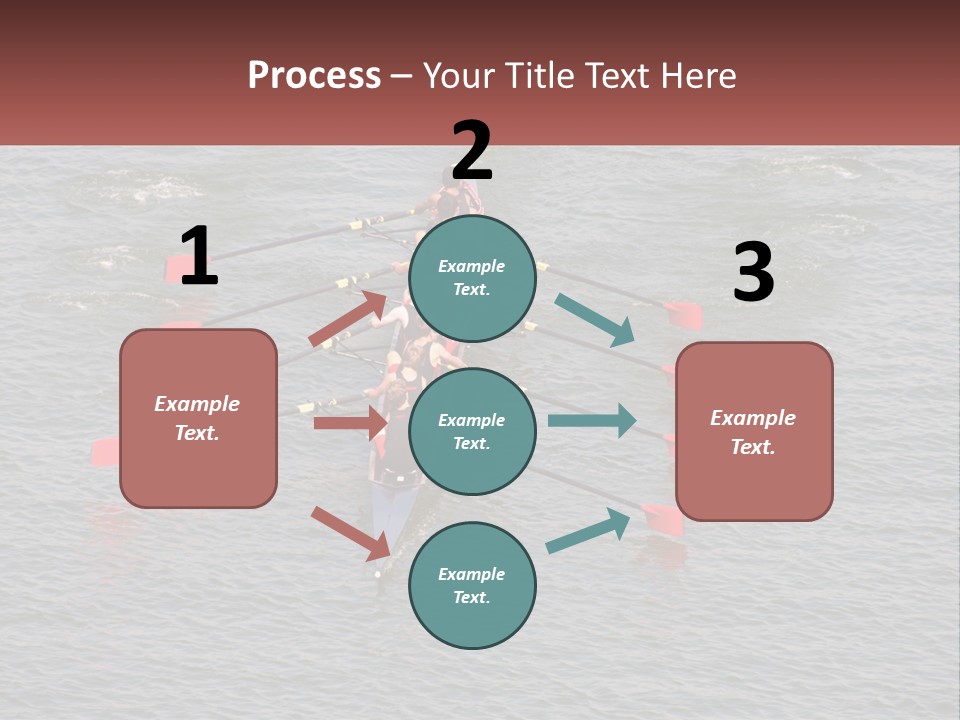 Process – Your Title Text Here

1

Example Text.

2

Example Text.

Example Text.

Example Text.

3

Example Text.